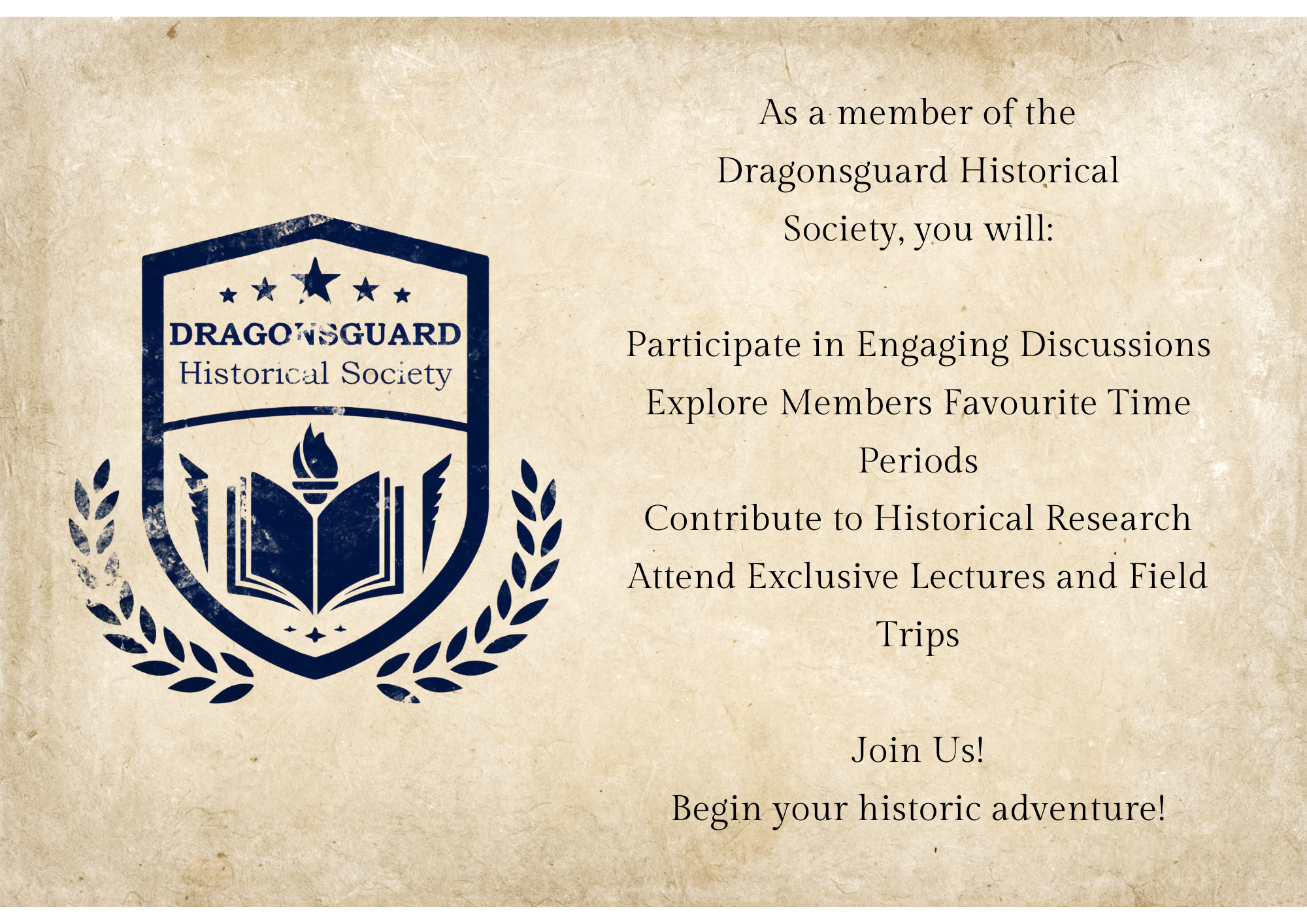 DRAGONSGUARD
Historical Society

As a member of the Dragonsguard Historical Society, you will:

Participate in Engaging Discussions
Explore Members Favourite Time Periods
Contribute to Historical Research
Attend Exclusive Lectures and Field Trips

Join Us!
Begin your historic adventure!